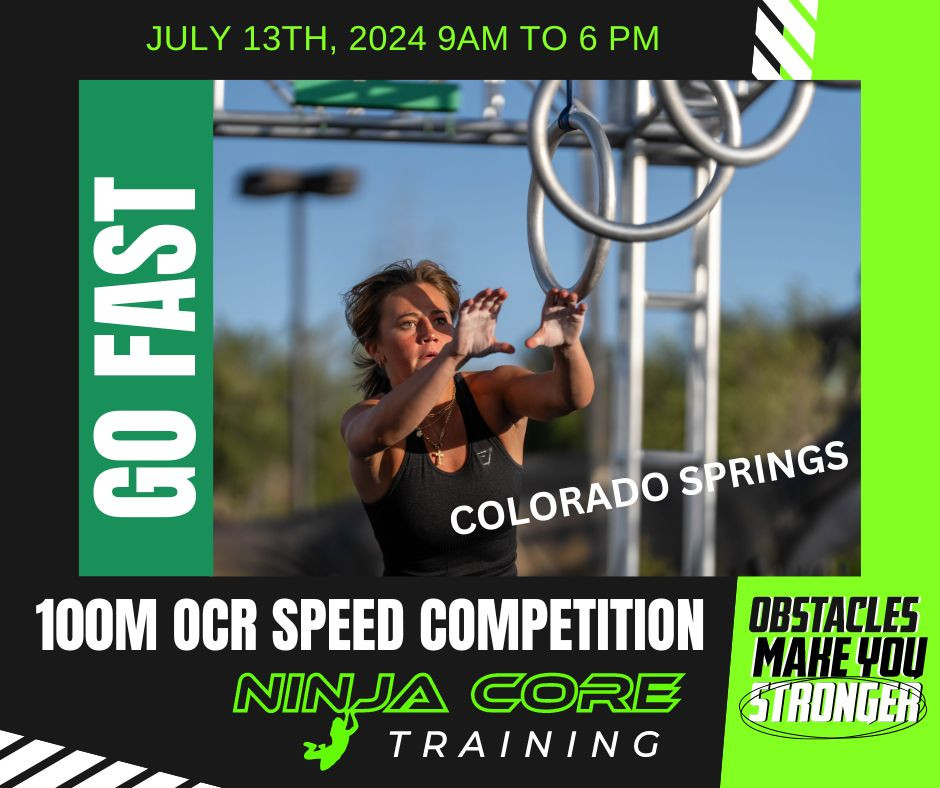 JULY 13TH, 2024 9AM TO 6 PM

GO FAST

COLORADO SPRINGS

100M OCR SPEED COMPETITION

NINJA CORE
TRAINING

OBSTACLES MAKE YOU STRONGER